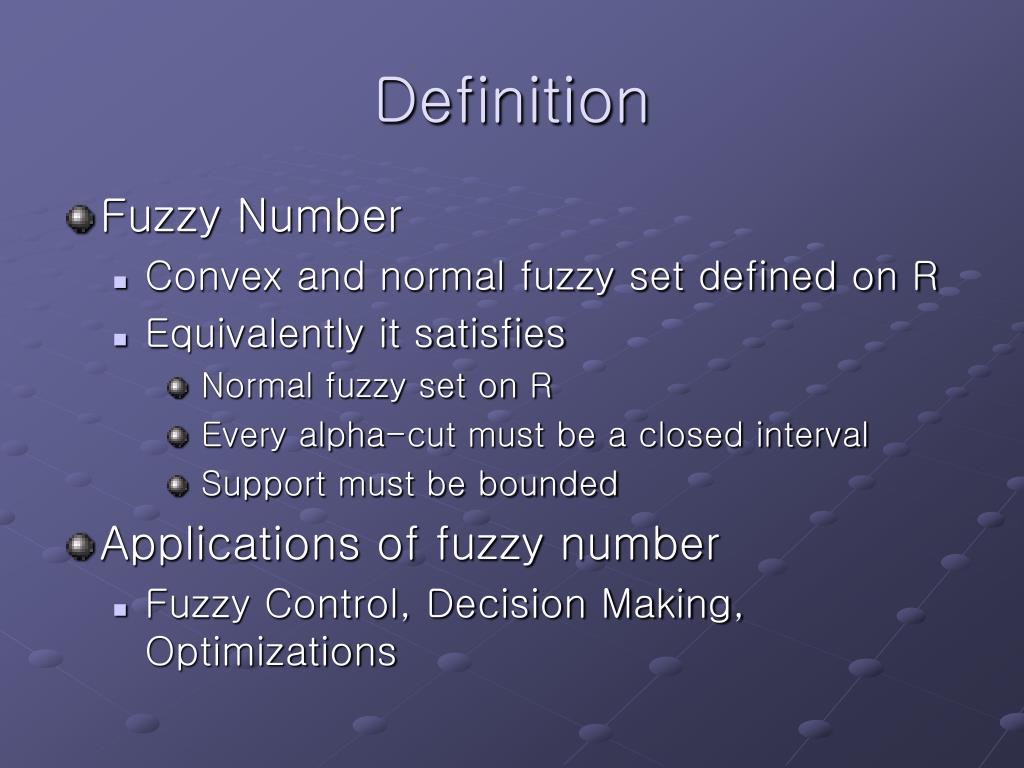 Definition

Fuzzy Number

Convex and normal fuzzy set defined on R

Equivalently it satisfies

Normal fuzzy set on R

Every alpha-cut must be a closed interval

Support must be bounded

Applications of fuzzy number

Fuzzy Control, Decision Making, Optimizations